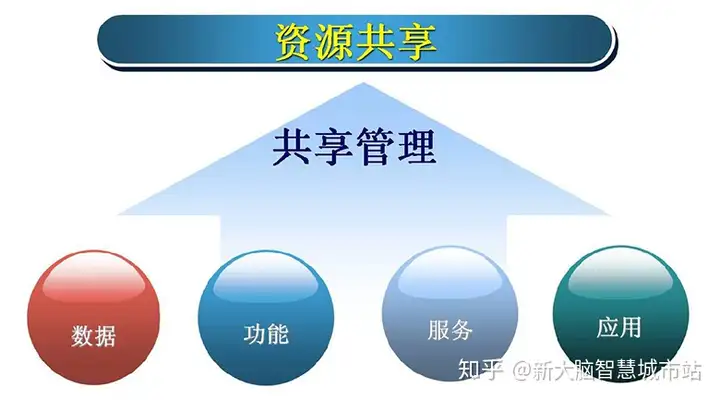 资源共享

共享管理

数据

功能

服务

应用

知乎 @新大脑智慧城市站